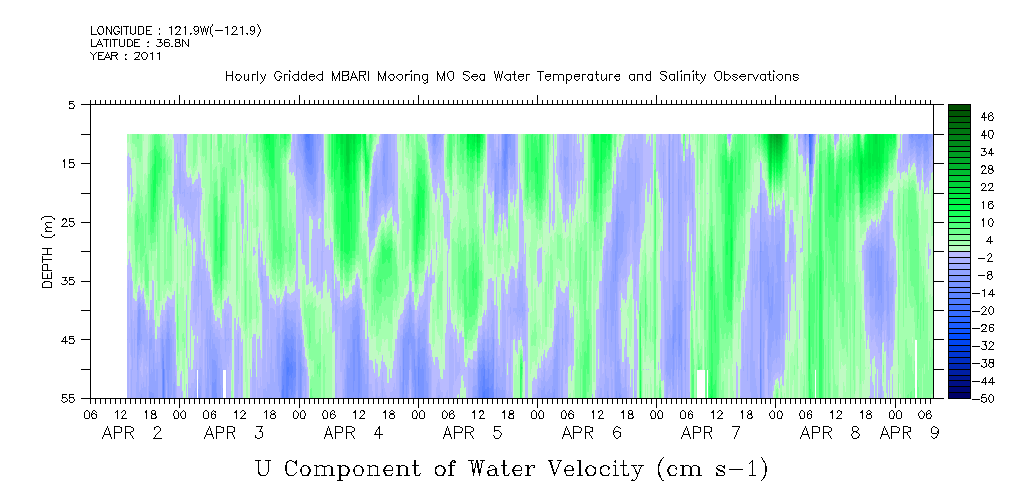 LONGITUDE : 121.9W(-121.9)
LATITUDE : 36.8N
YEAR : 2011

Hourly Gridded MBARI Mooring M0 Sea Water Temperature and Salinity Observations

DEPTH (m)

5
15
25
35
45
55

46
40
34
28
22
16
10
4
-2
-8
-14
-20
-26
-32
-38
-44
-50

06 12 18 00 06 12 18 00 06 12 18 00 06 12 18 00 06 12 18 00 06 12 18 00 06 12 18 00 06

APR 2 APR 3 APR 4 APR 5 APR 6 APR 7 APR 8 APR 9

U Component of Water Velocity (cm s-1)